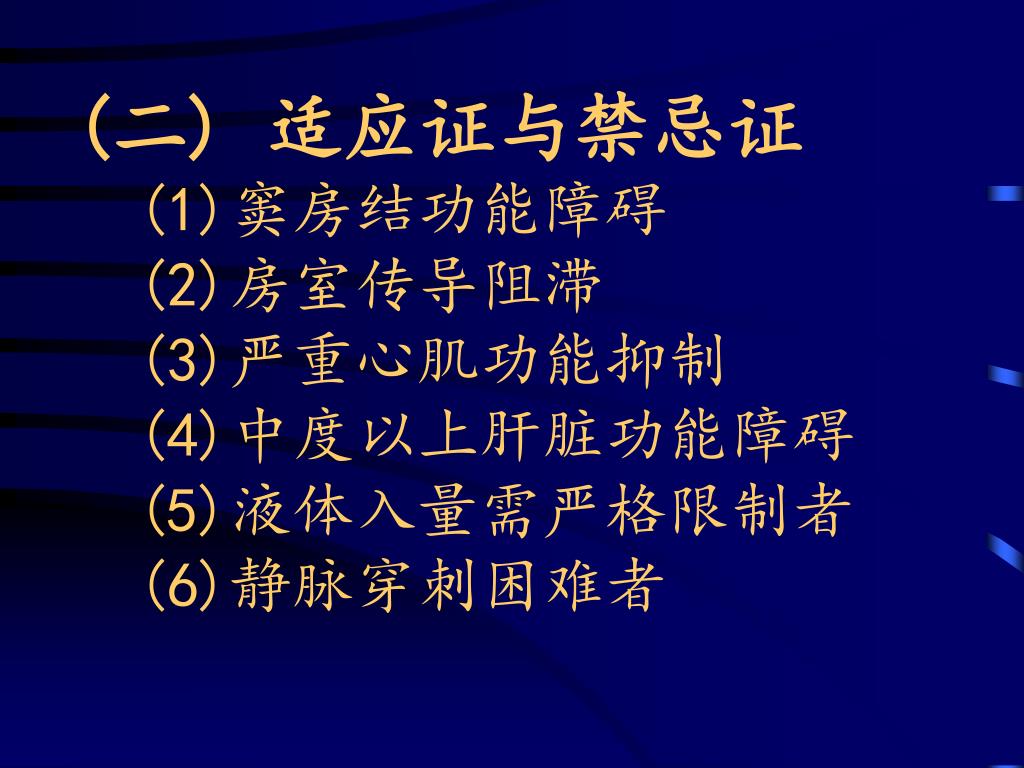 （二） 适应证与禁忌证

(1) 窦房结功能障碍

(2) 房室传导阻滞

(3) 严重心肌功能抑制

(4) 中度以上肝脏功能障碍

(5) 液体入量需严格限制者

(6) 静脉穿刺困难者